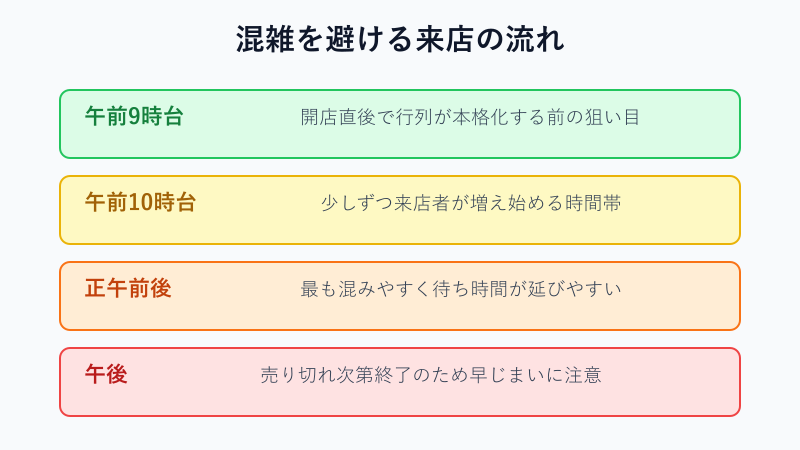 混雑を避ける来店の流れ

午前9時台
開店直後で行列が本格化する前の狙い目

午前10時台
少しずつ来店者が増え始める時間帯

正午前後
最も混みやすく待ち時間が延びやすい

午後
売り切れ次第終了のため早じまいに注意